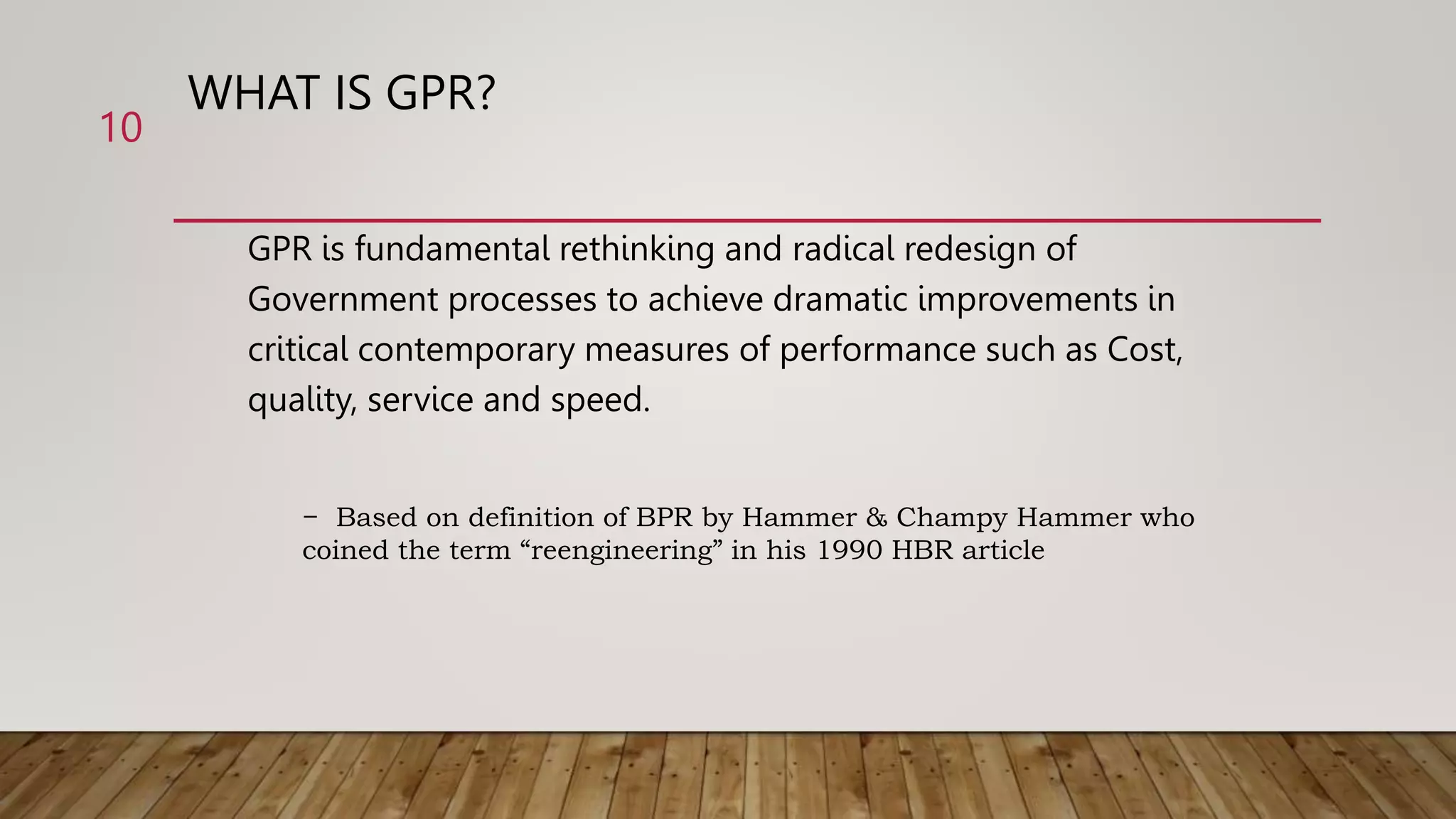 10

WHAT IS GPR?

GPR is fundamental rethinking and radical redesign of Government processes to achieve dramatic improvements in critical contemporary measures of performance such as Cost, quality, service and speed.

– Based on definition of BPR by Hammer & Champy Hammer who coined the term “reengineering” in his 1990 HBR article